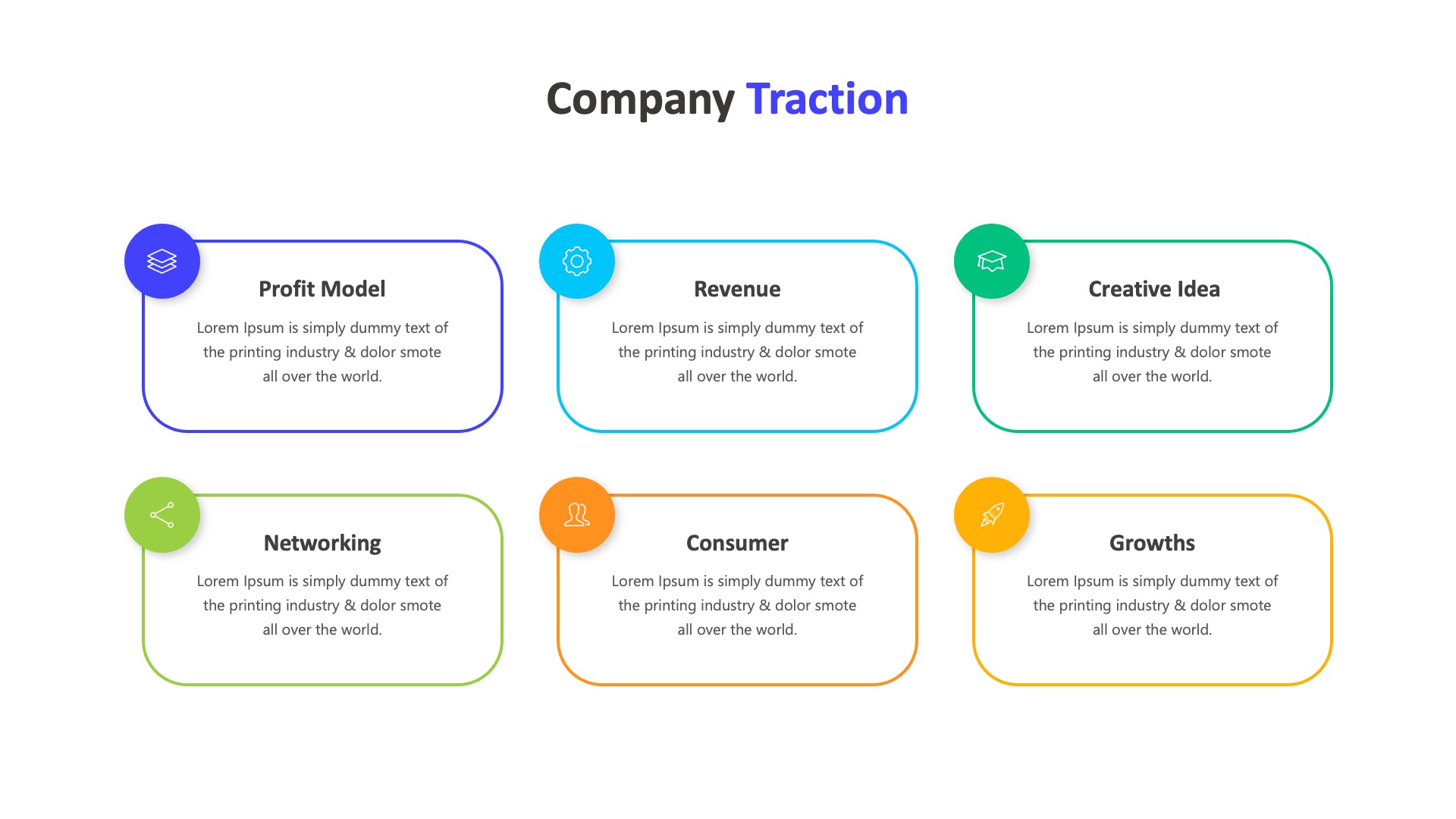 Company Traction

Profit Model

Lorem Ipsum is simply dummy text of the printing industry & dolor smote all over the world.

Revenue

Lorem Ipsum is simply dummy text of the printing industry & dolor smote all over the world.

Creative Idea

Lorem Ipsum is simply dummy text of the printing industry & dolor smote all over the world.

Networking

Lorem Ipsum is simply dummy text of the printing industry & dolor smote all over the world.

Consumer

Lorem Ipsum is simply dummy text of the printing industry & dolor smote all over the world.

Growths

Lorem Ipsum is simply dummy text of the printing industry & dolor smote all over the world.